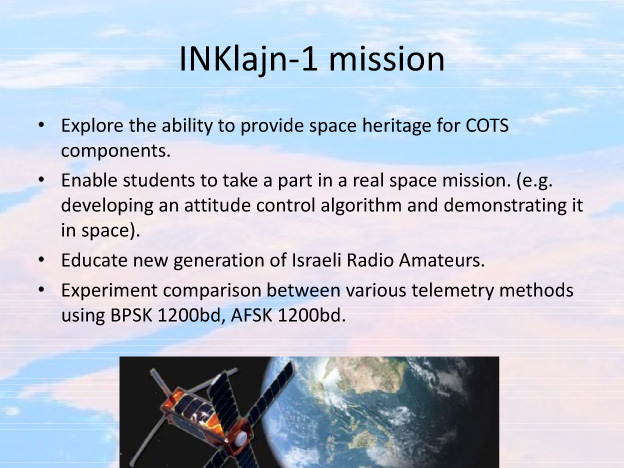 INKlajn-1 mission

• Explore the ability to provide space heritage for COTS components.

• Enable students to take a part in a real space mission. (e.g. developing an attitude control algorithm and demonstrating it in space).

• Educate new generation of Israeli Radio Amateurs.

• Experiment comparison between various telemetry methods using BPSK 1200bd, AFSK 1200bd.